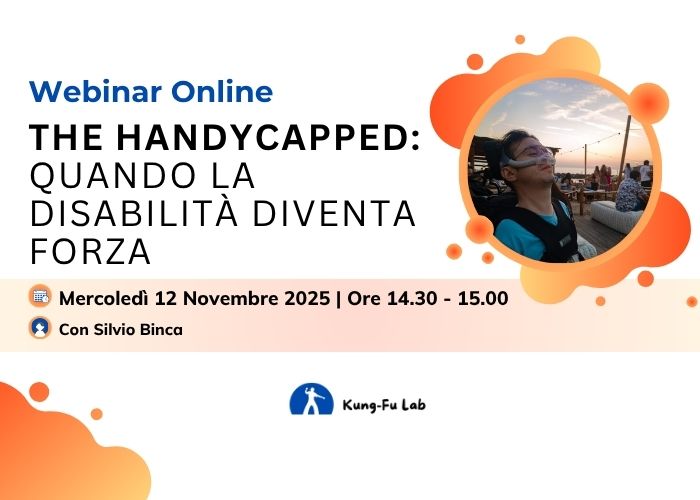 Webinar Online

THE HANDYCAPPED: QUANDO LA DISABILITÀ DIVENTA FORZA

Mercoledì 12 Novembre 2025 | Ore 14.30 - 15.00

Con Silvio Binca

Kung-Fu Lab